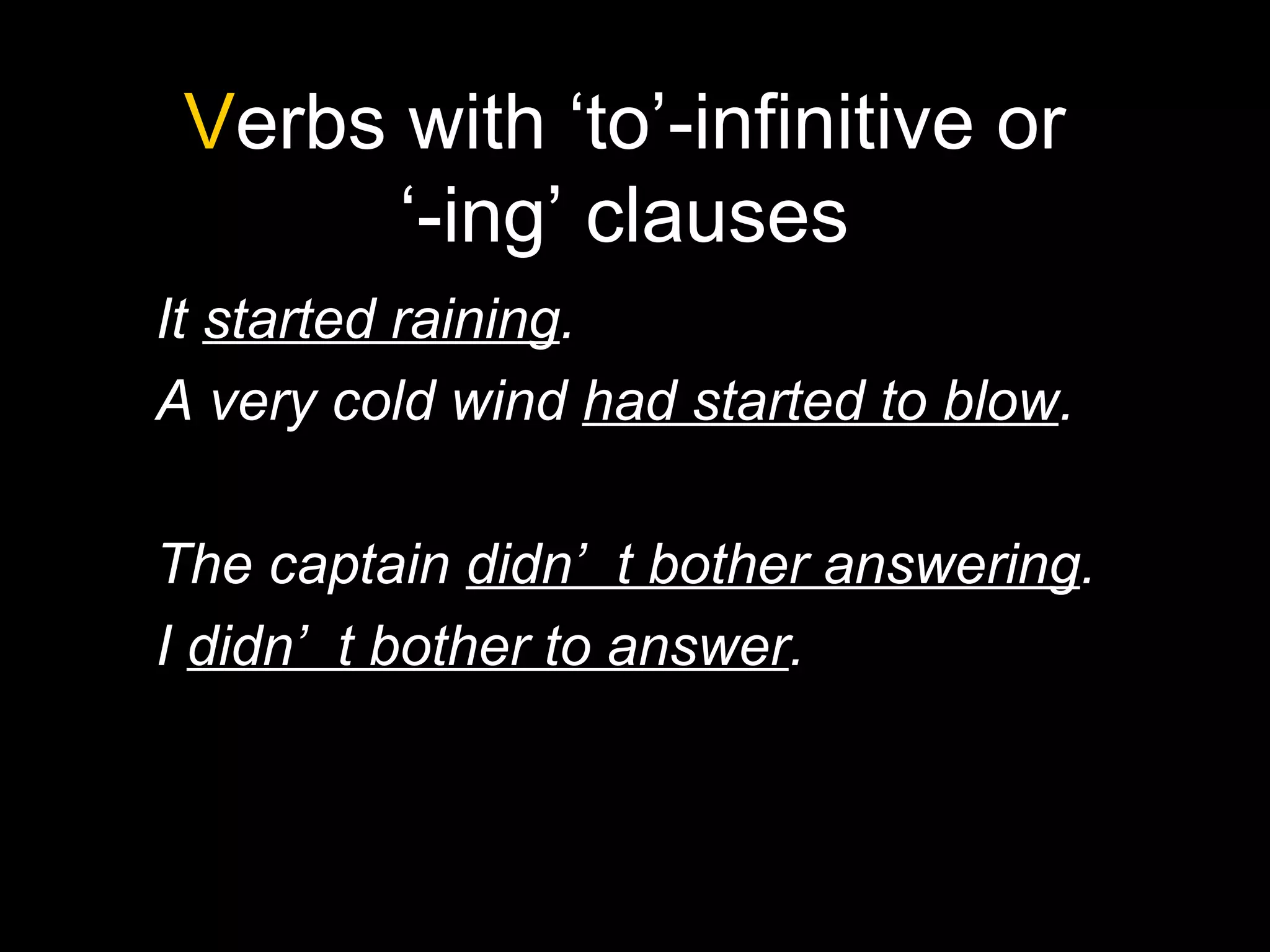 Verbs with ‘to’-infinitive or ‘-ing’ clauses

It started raining.

A very cold wind had started to blow.

The captain didn’ t bother answering.

I didn’ t bother to answer.